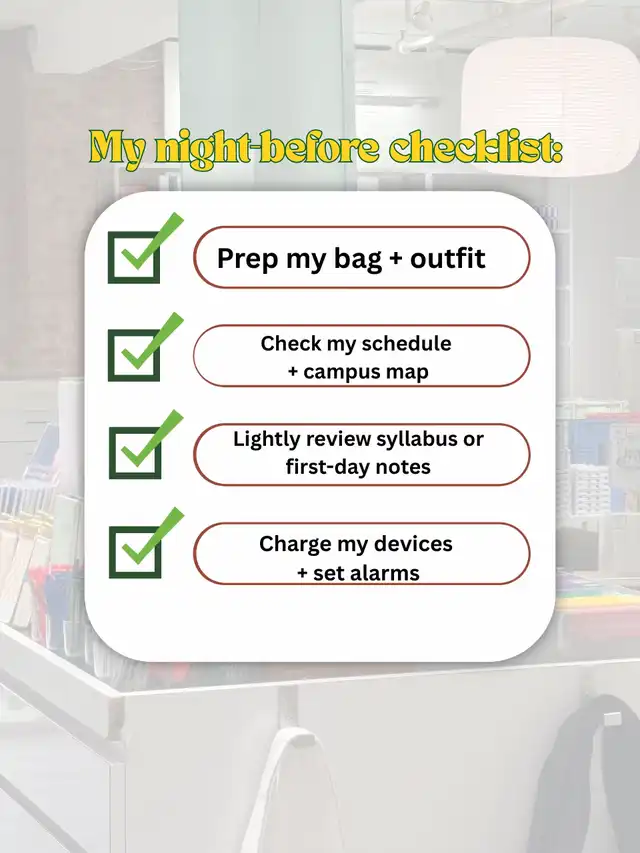 My night-before checklist:

Prep my bag + outfit

Check my schedule + campus map

Lightly review syllabus or first-day notes

Charge my devices + set alarms